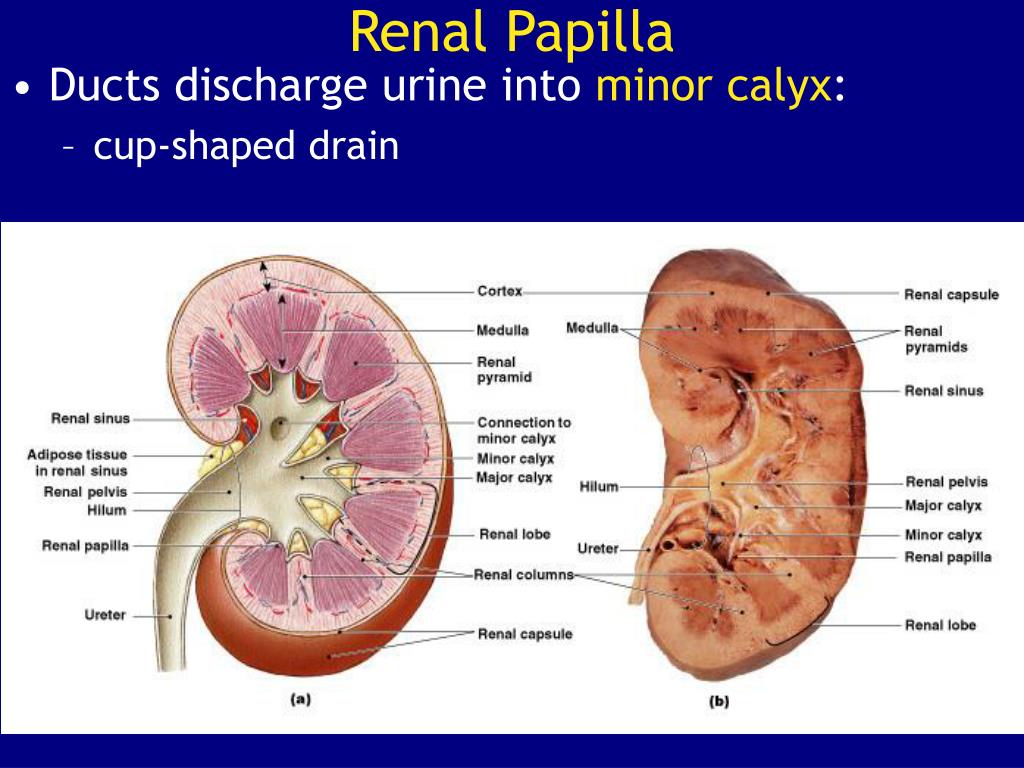 Renal Papilla

• Ducts discharge urine into minor calyx:

– cup-shaped drain

Renal sinus
Adipose tissue in renal sinus
Renal pelvis
Hilum
Renal papilla
Ureter
Cortex
Medulla
Renal pyramid
Connection to minor calyx
Minor calyx
Major calyx
Renal lobe
Renal columns
Renal capsule
(a)

Medulla
Hilum
Ureter
Renal capsule
Renal pyramids
Renal sinus
Renal pelvis
Major calyx
Minor calyx
Renal papilla
Renal lobe
(b)